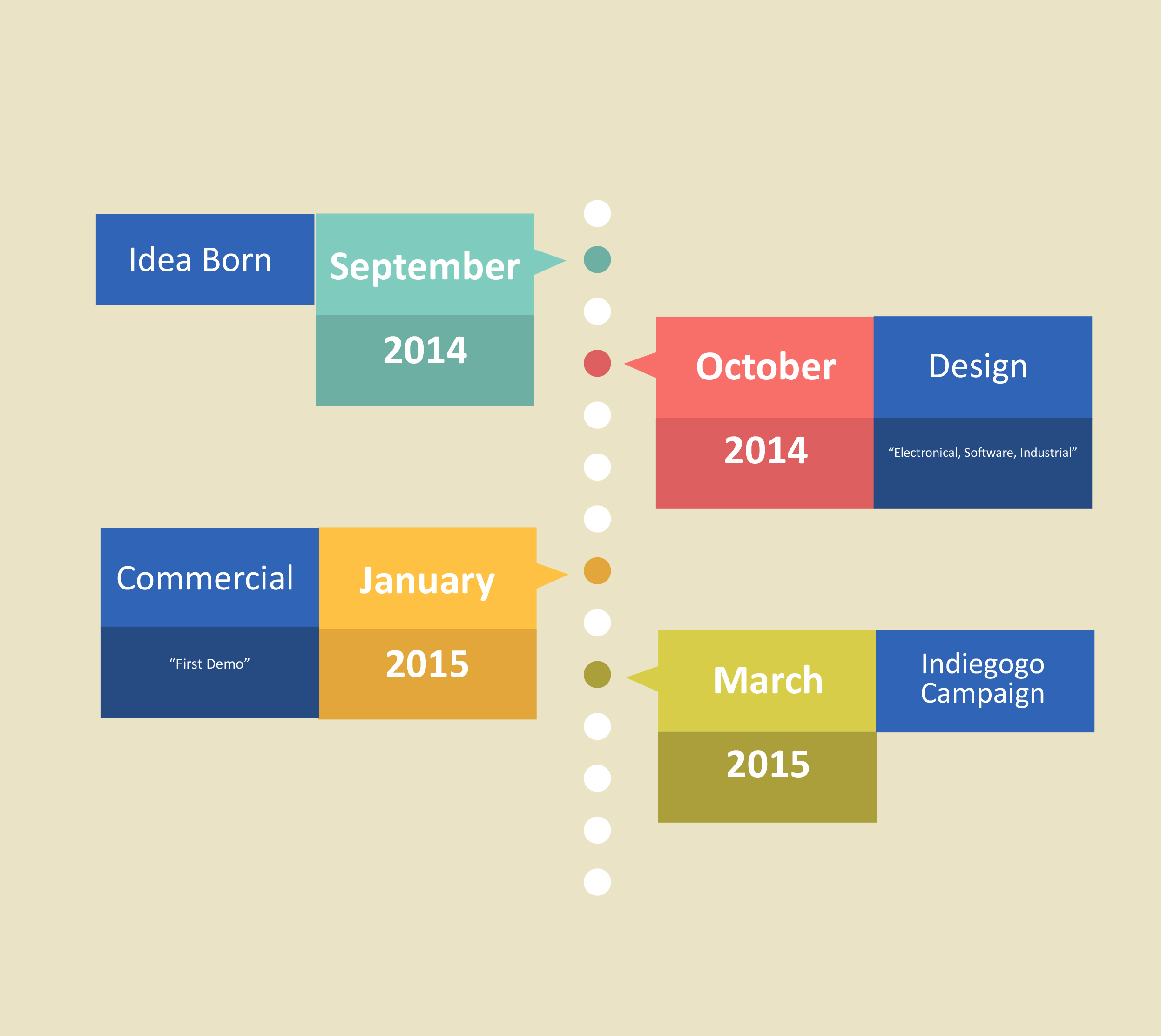 Idea Born

September

2014

October

2014

Design

“Electronical, Software, Industrial”

Commercial

“First Demo”

January

2015

March

2015

Indiegogo Campaign